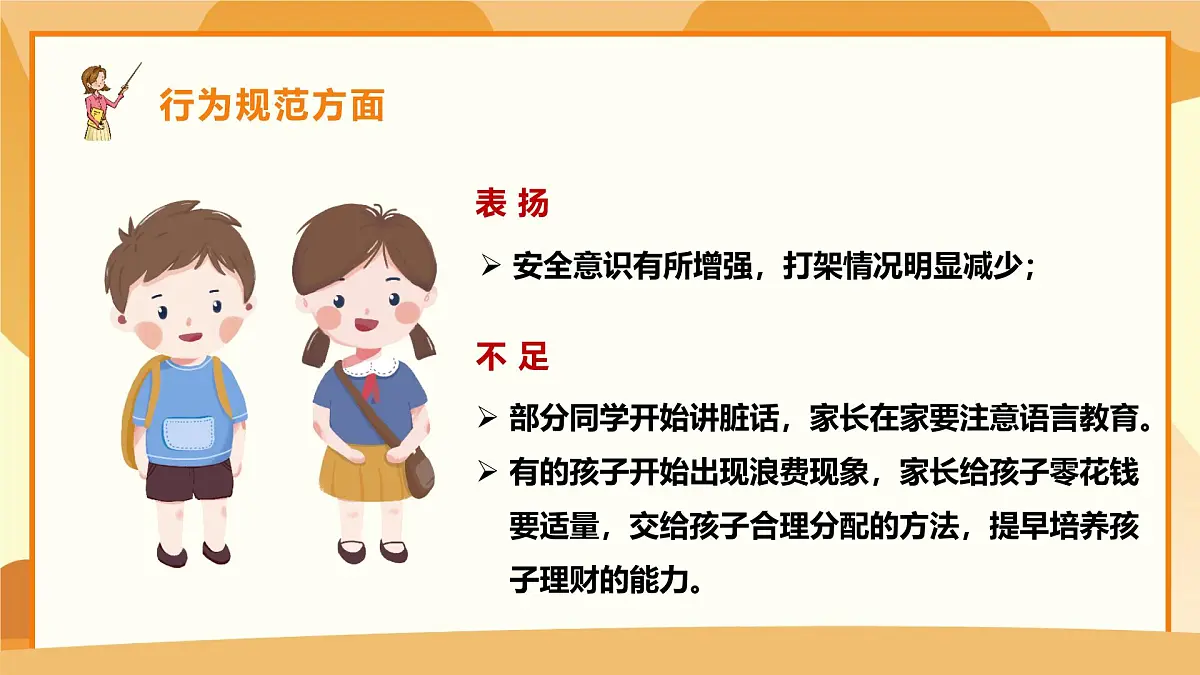 行为规范方面

表 扬

➢ 安全意识有所增强，打架情况明显减少；

不 足

➢ 部分同学开始讲脏话，家长在家要注意语言教育。

➢ 有的孩子开始出现浪费现象，家长给孩子零花钱要适量，交给孩子合理分配的方法，提早培养孩子理财的能力。